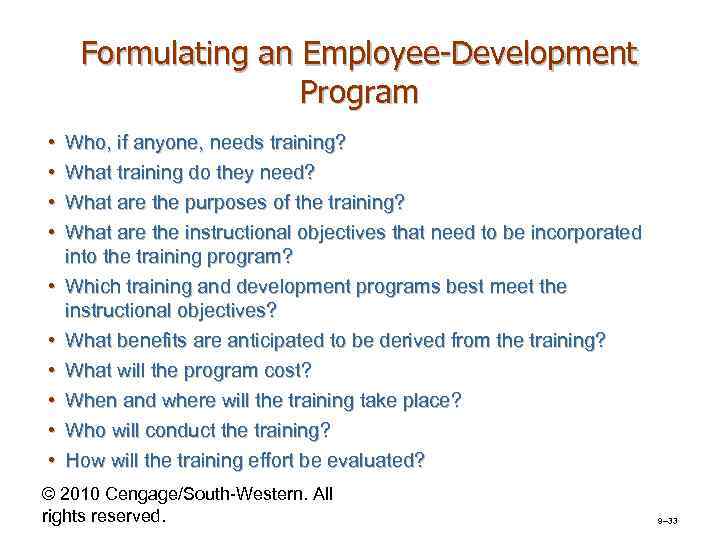 Formulating an Employee-Development Program

• Who, if anyone, needs training?
• What training do they need?
• What are the purposes of the training?
• What are the instructional objectives that need to be incorporated into the training program?
• Which training and development programs best meet the instructional objectives?
• What benefits are anticipated to be derived from the training?
• What will the program cost?
• When and where will the training take place?
• Who will conduct the training?
• How will the training effort be evaluated?

© 2010 Cengage/South-Western. All rights reserved.

9–33